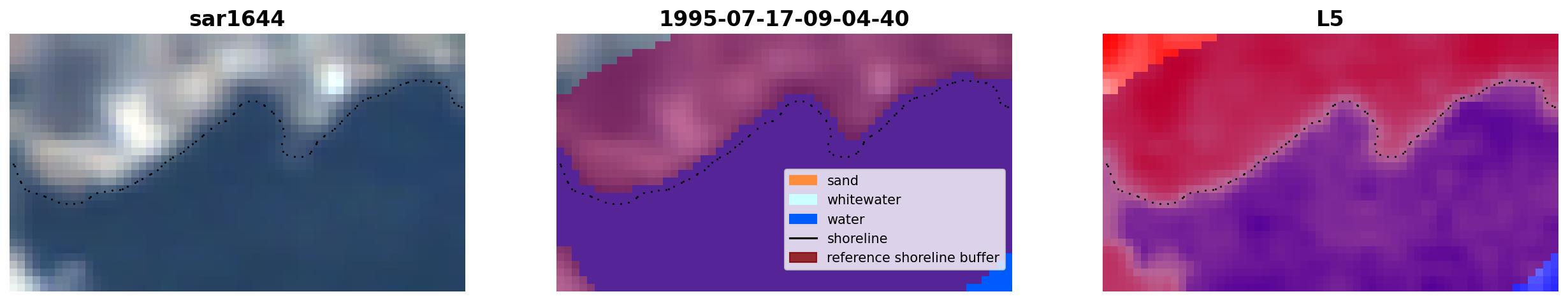 sar1644

1995-07-17-09-04-40

sand
whitewater
water
shoreline
reference shoreline buffer

L5